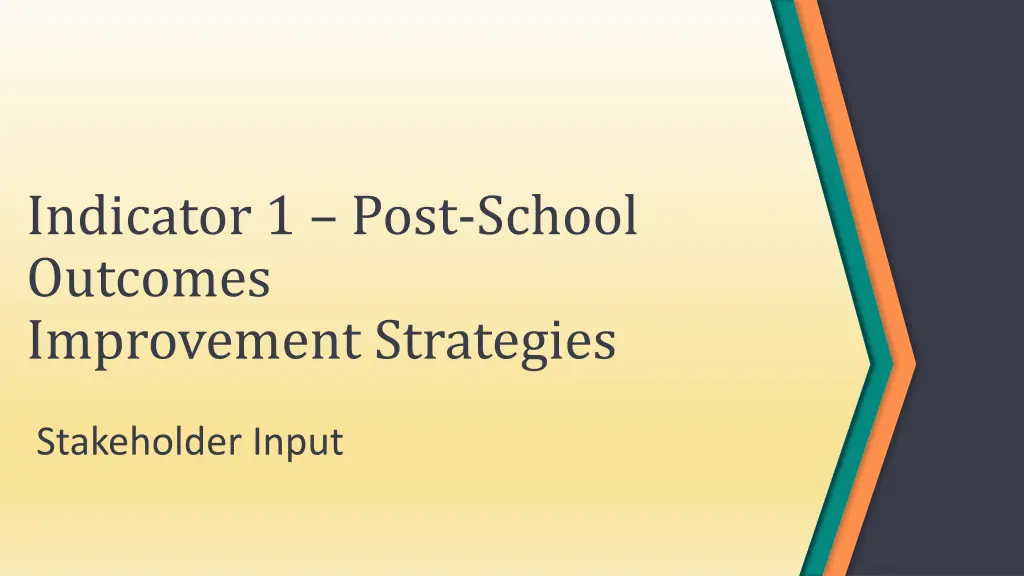 Indicator 1 – Post-School Outcomes
Improvement Strategies

Stakeholder Input